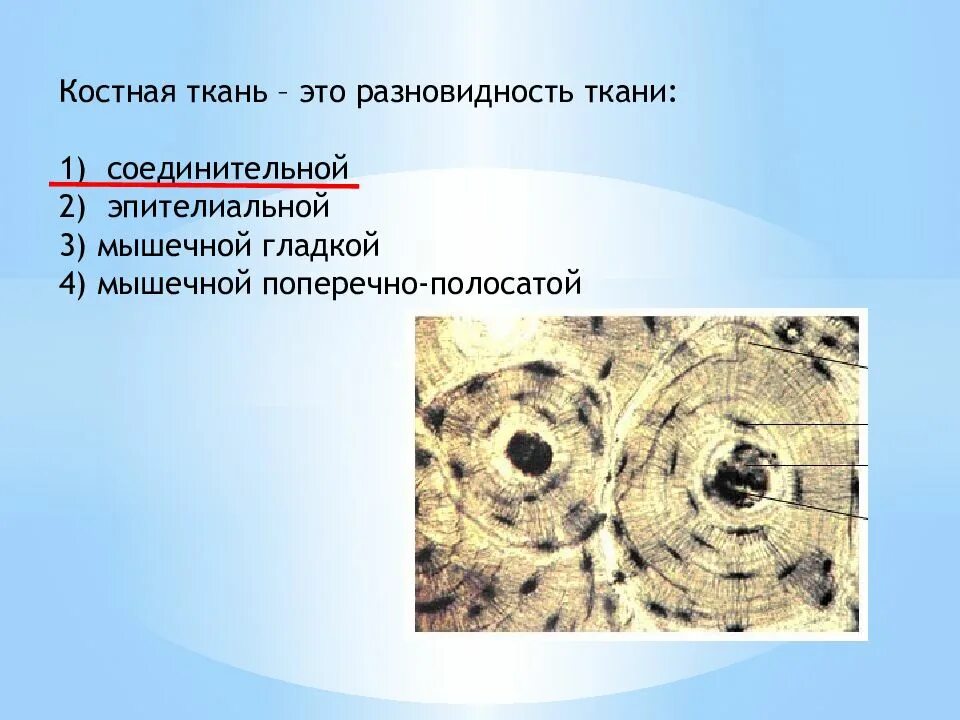 Костная ткань – это разновидность ткани:

1) соединительной
2) эпителиальной
3) мышечной гладкой
4) мышечной поперечно-полосатой